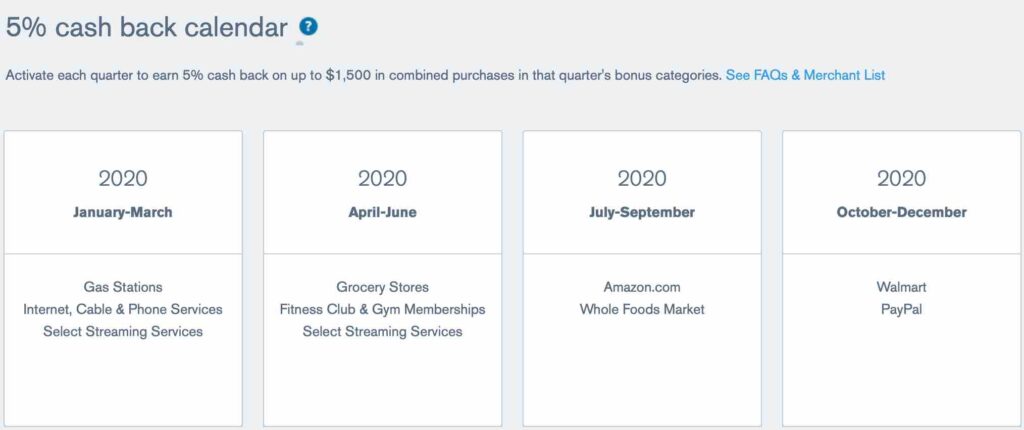 5% cash back calendar ?

Activate each quarter to earn 5% cash back on up to $1,500 in combined purchases in that quarter's bonus categories. See FAQs & Merchant List

2020
January-March

Gas Stations
Internet, Cable & Phone Services
Select Streaming Services

2020
April-June

Grocery Stores
Fitness Club & Gym Memberships
Select Streaming Services

2020
July-September

Amazon.com
Whole Foods Market

2020
October-December

Walmart
PayPal